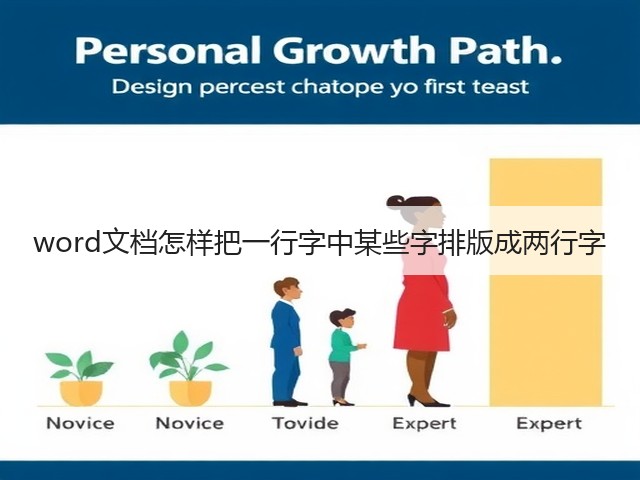 Personal Growth Path.
Design percest chatope yo first teast

word文档怎样把一行字中某些字排版成两行字

Novice Novice Tovide Expert Expert